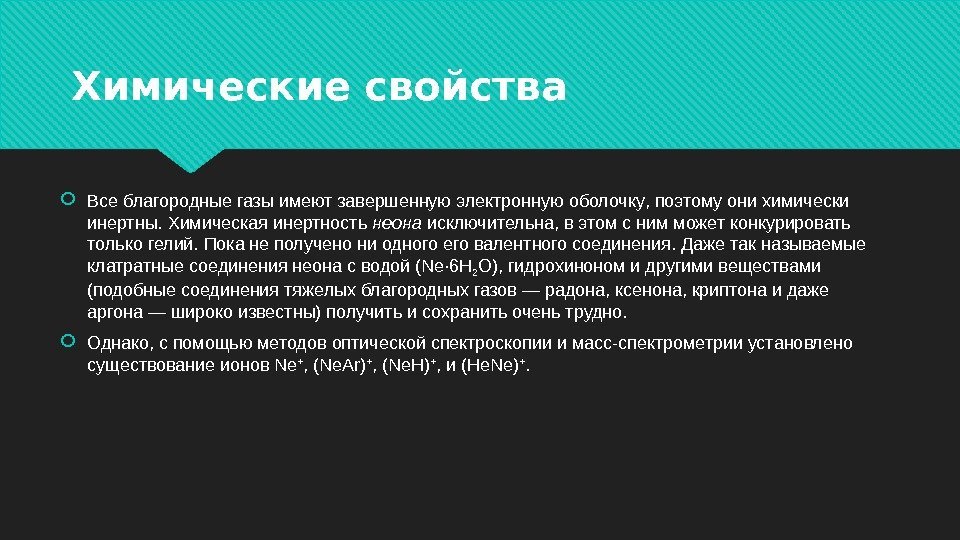 Химические свойства

Все благородные газы имеют завершенную электронную оболочку, поэтому они химически инертны. Химическая инертность неона исключительна, в этом с ним может конкурировать только гелий. Пока не получено ни одного его валентного соединения. Даже так называемые клатратные соединения неона с водой ($Ne·6H_2O$), гидрохиноном и другими веществами (подобные соединения тяжелых благородных газов — радона, ксенона, криптона и даже аргона — широко известны) получить и сохранить очень трудно.

Однако, с помощью методов оптической спектроскопии и масс-спектрометрии установлено существование ионов $Ne^+$, $(NeAr)^+$, $(NeH)^+$, и $(HeNe)^+$.